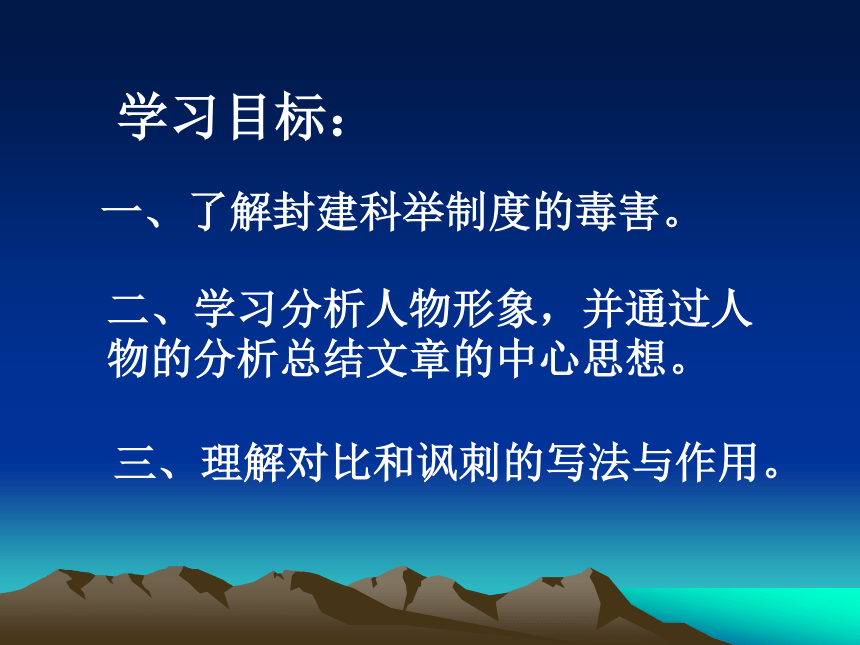 学习目标：

一、了解封建科举制度的毒害。

二、学习分析人物形象，并通过人物的分析总结文章的中心思想。

三、理解对比和讽刺的写法与作用。